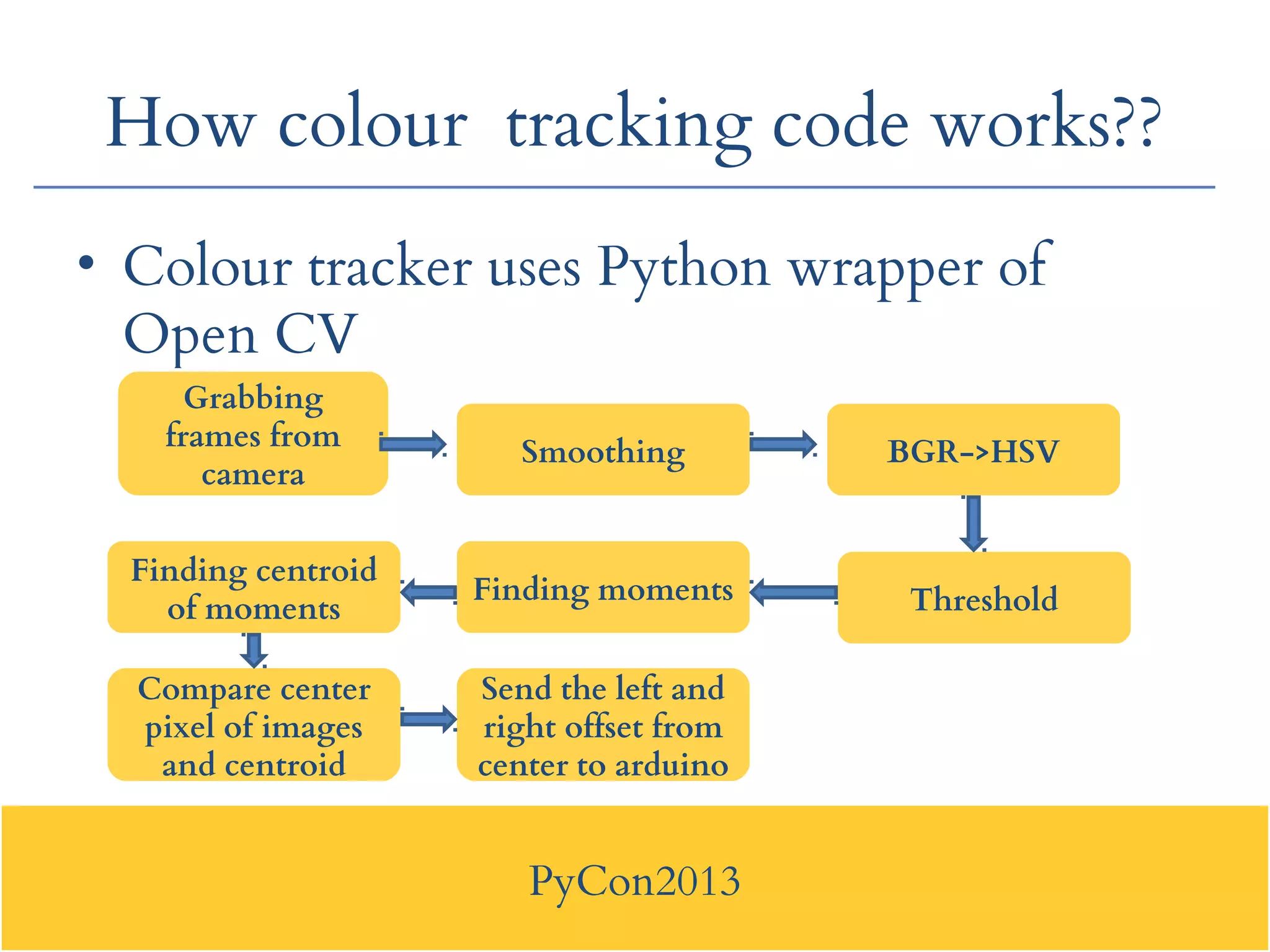 How colour  tracking code works??

• Colour tracker uses Python wrapper of Open CV

Grabbing frames from camera

Smoothing

BGR->HSV

Threshold

Finding moments

Finding centroid of moments

Compare center pixel of images and centroid

Send the left and right offset from center to arduino

PyCon2013